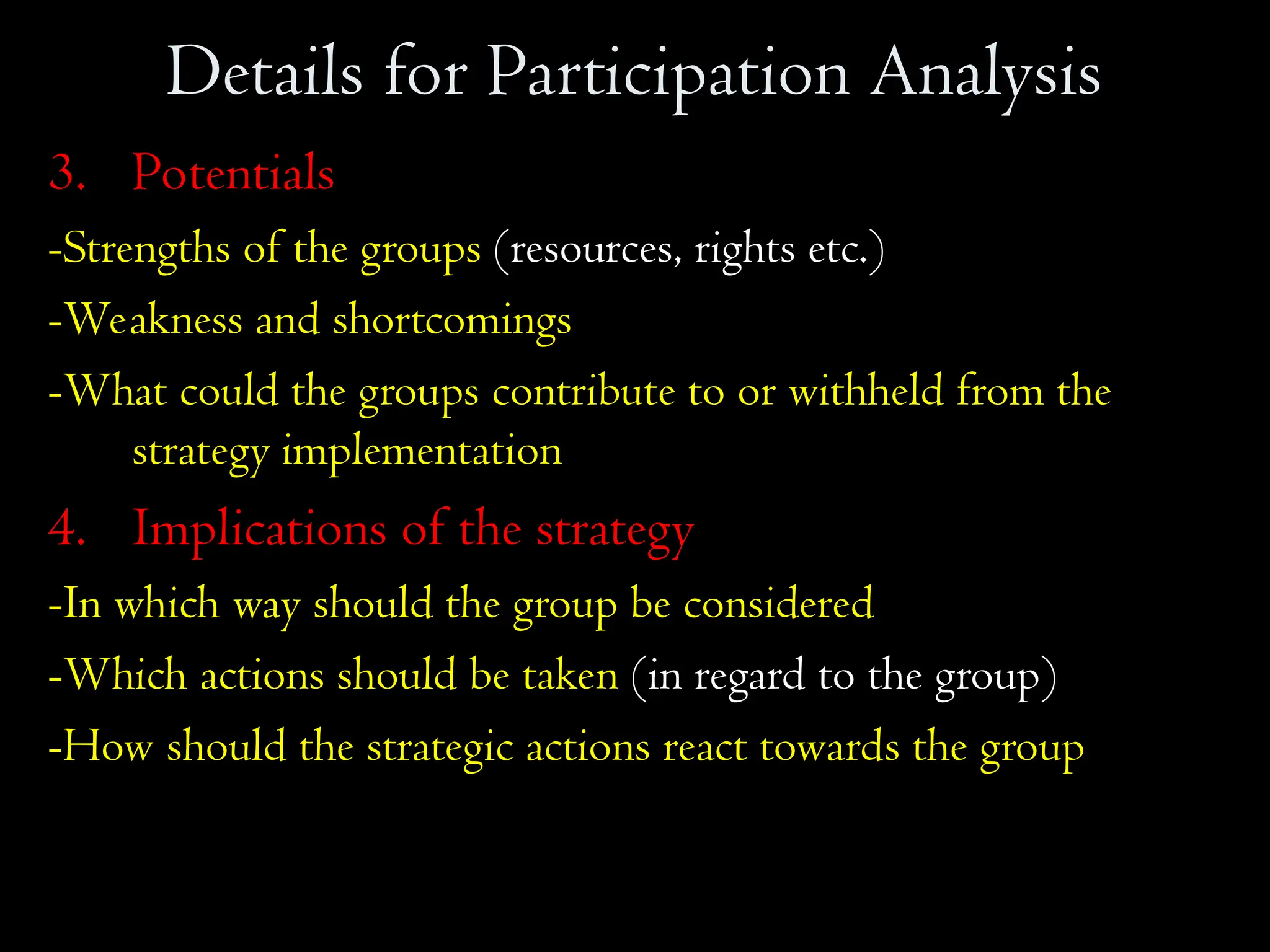 Details for Participation Analysis

3. Potentials

-Strengths of the groups (resources, rights etc.)

-Weakness and shortcomings

-What could the groups contribute to or withheld from the strategy implementation

4. Implications of the strategy

-In which way should the group be considered

-Which actions should be taken (in regard to the group)

-How should the strategic actions react towards the group